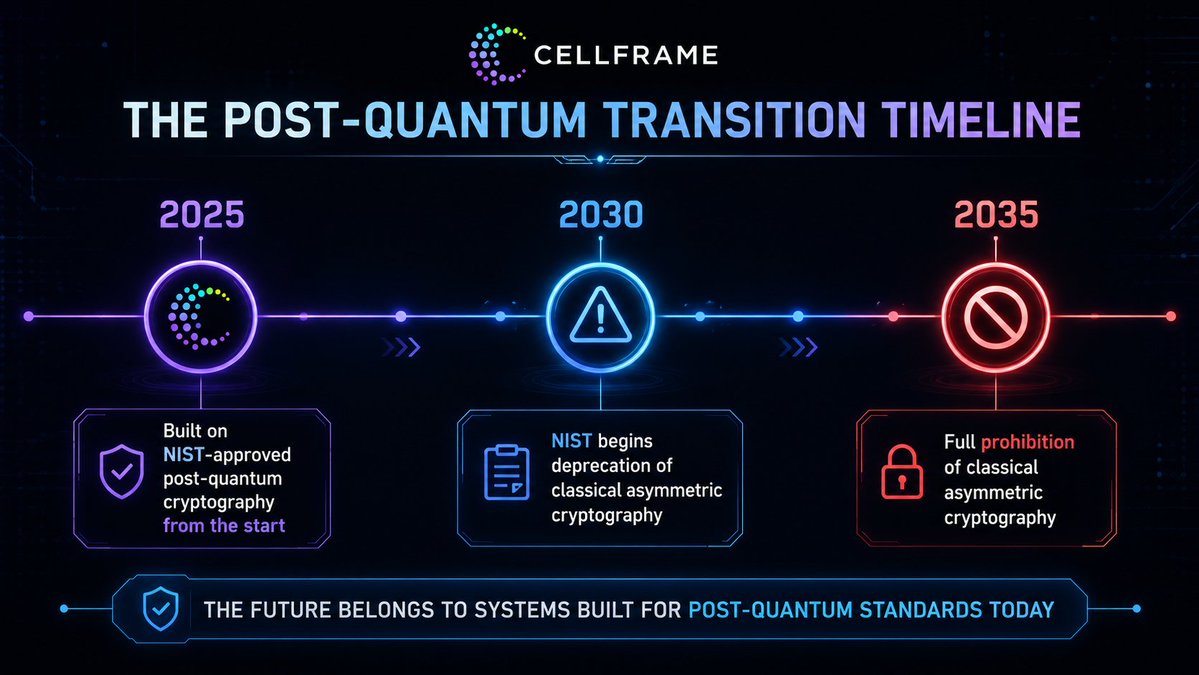 CELLFRAME

THE POST-QUANTUM TRANSITION TIMELINE

2025

Built on NIST-approved post-quantum cryptography from the start

2030

NIST begins deprecation of classical asymmetric cryptography

2035

Full prohibition of classical asymmetric cryptography

THE FUTURE BELONGS TO SYSTEMS BUILT FOR POST-QUANTUM STANDARDS TODAY